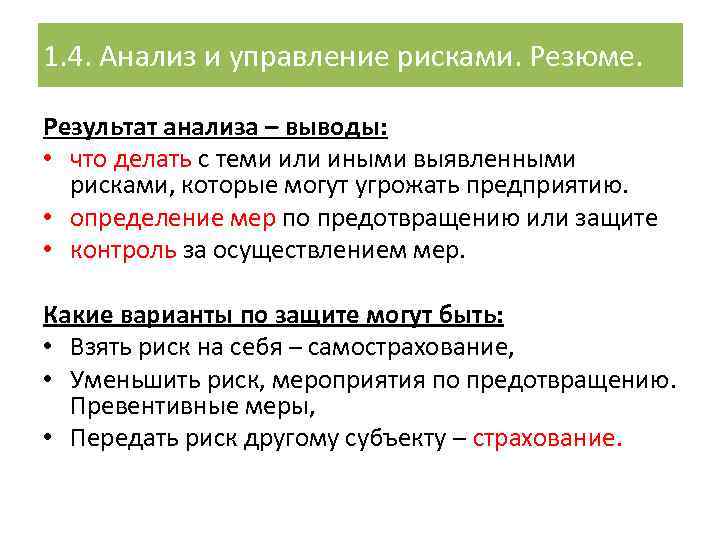 1.4. Анализ и управление рисками. Резюме.

Результат анализа – выводы:

• что делать с теми или иными выявленными рисками, которые могут угрожать предприятию.
• определение мер по предотвращению или защите
• контроль за осуществлением мер.

Какие варианты по защите могут быть:

• Взять риск на себя – самострахование,
• Уменьшить риск, мероприятия по предотвращению. Превентивные меры,
• Передать риск другому субъекту – страхование.